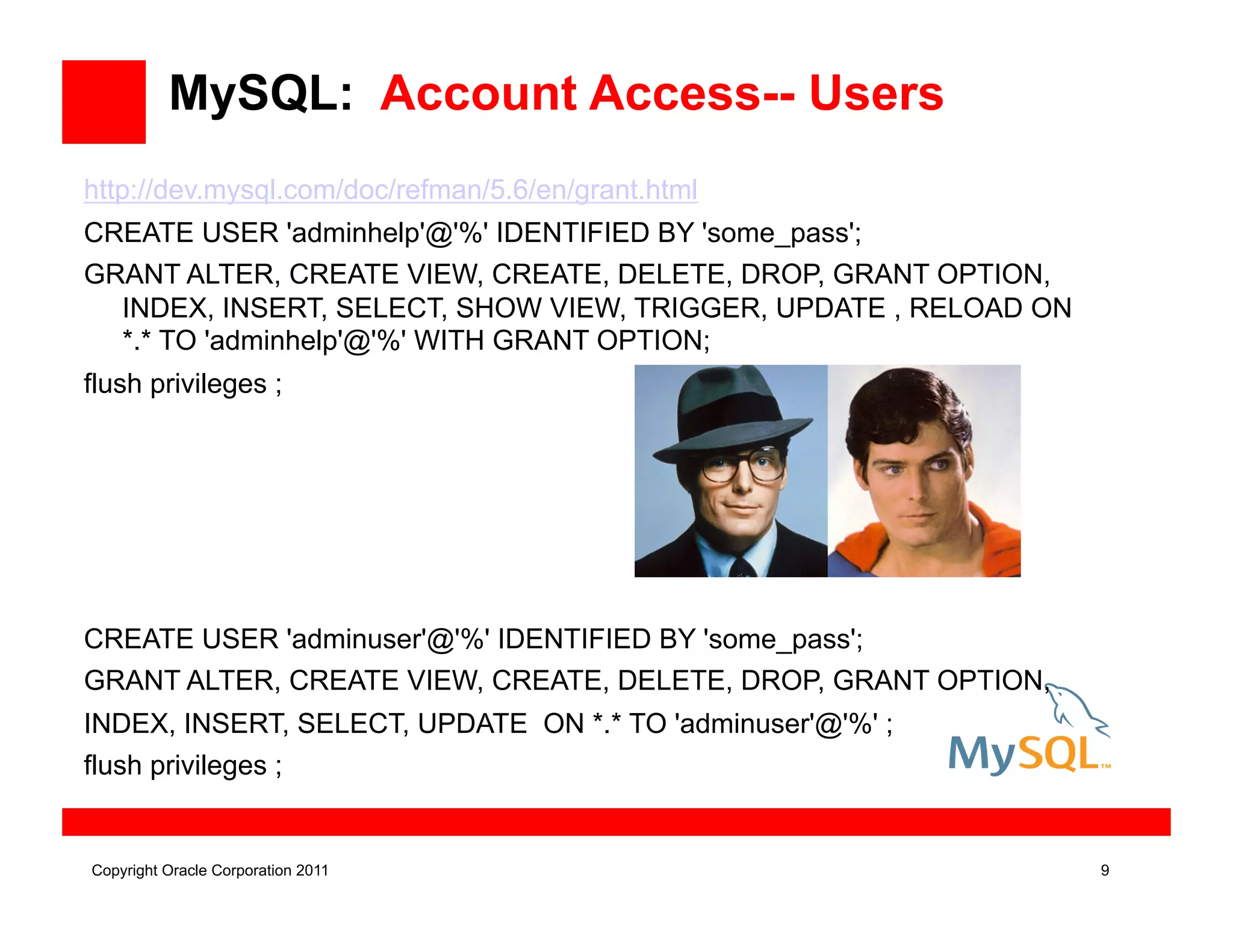 MySQL: Account Access-- Users

http://dev.mysql.com/doc/refman/5.6/en/grant.html

CREATE USER 'adminhelp'@'%' IDENTIFIED BY 'some_pass';

GRANT ALTER, CREATE VIEW, CREATE, DELETE, DROP, GRANT OPTION, INDEX, INSERT, SELECT, SHOW VIEW, TRIGGER, UPDATE , RELOAD ON *.* TO 'adminhelp'@'%' WITH GRANT OPTION;

flush privileges ;

CREATE USER 'adminuser'@'%' IDENTIFIED BY 'some_pass';

GRANT ALTER, CREATE VIEW, CREATE, DELETE, DROP, GRANT OPTION,

INDEX, INSERT, SELECT, UPDATE ON *.* TO 'adminuser'@'%' ;

flush privileges ;

MySQL™

Copyright Oracle Corporation 2011

9